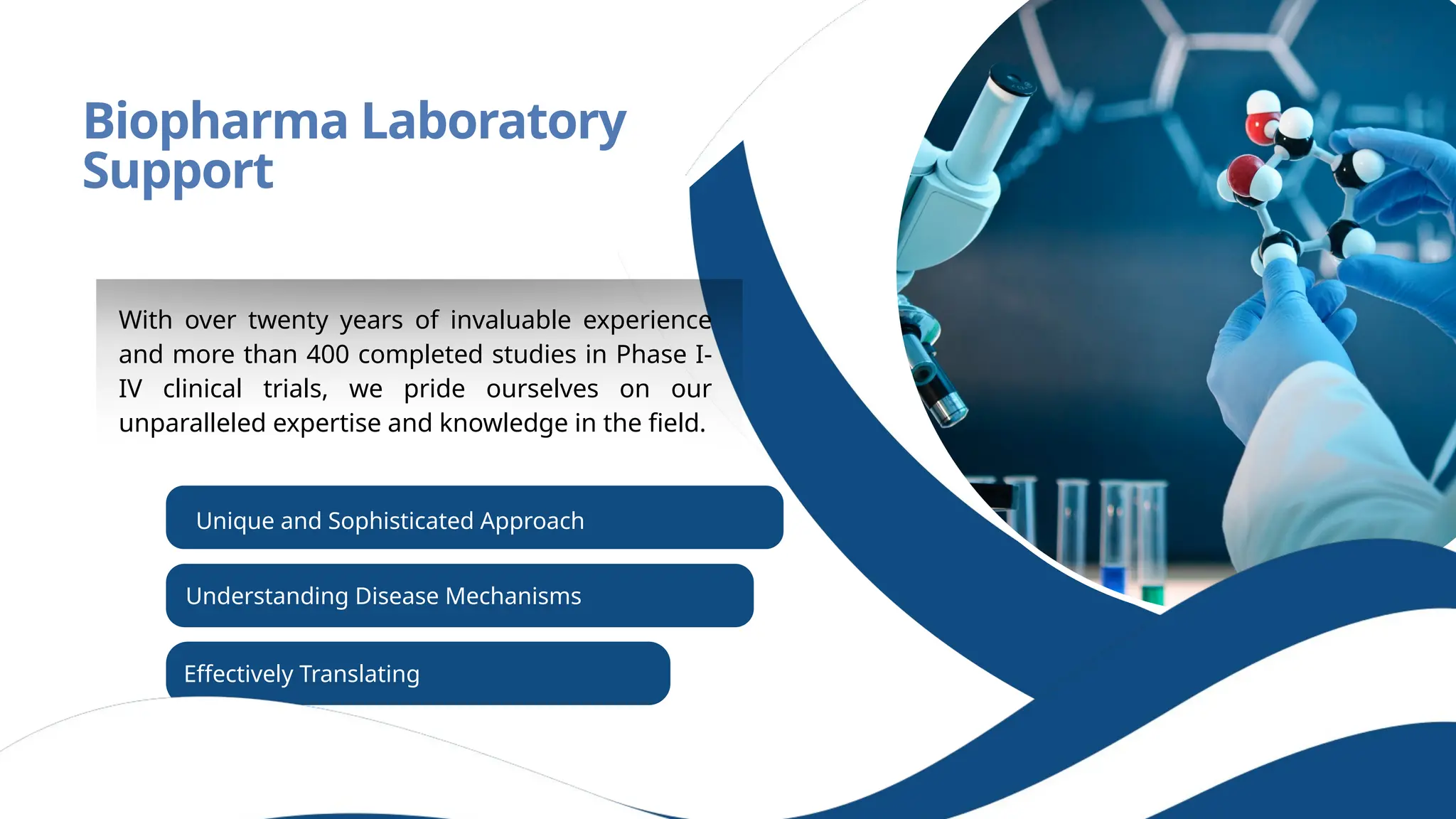 Biopharma Laboratory Support

With over twenty years of invaluable experience and more than 400 completed studies in Phase I-IV clinical trials, we pride ourselves on our unparalleled expertise and knowledge in the field.

Unique and Sophisticated Approach

Understanding Disease Mechanisms

Effectively Translating